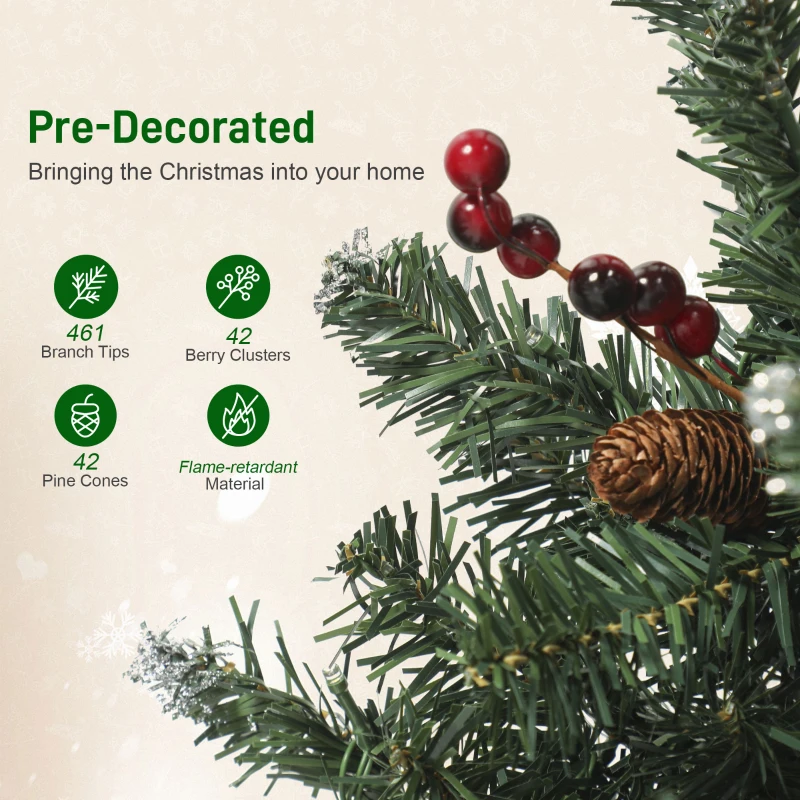 Pre-Decorated
Bringing the Christmas into your home

461
Branch Tips

42
Berry Clusters

42
Pine Cones

Flame-retardant
Material